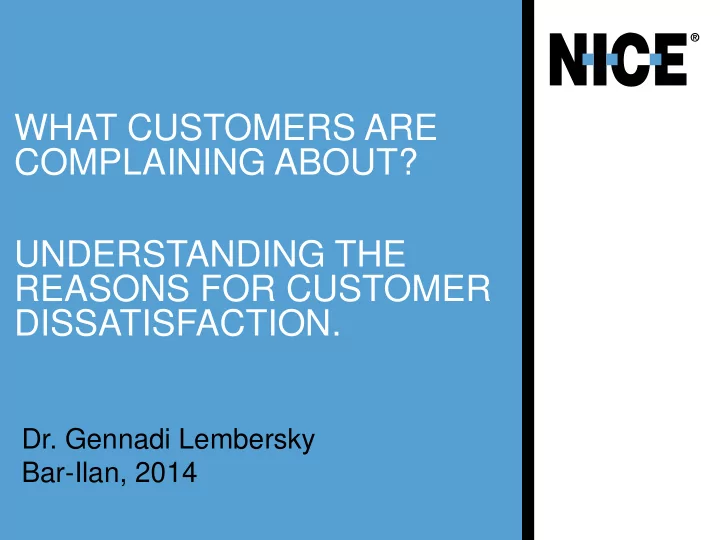 NICE®

WHAT CUSTOMERS ARE COMPLAINING ABOUT?

UNDERSTANDING THE REASONS FOR CUSTOMER DISSATISFACTION.

Dr. Gennadi Lembersky
Bar-Ilan, 2014